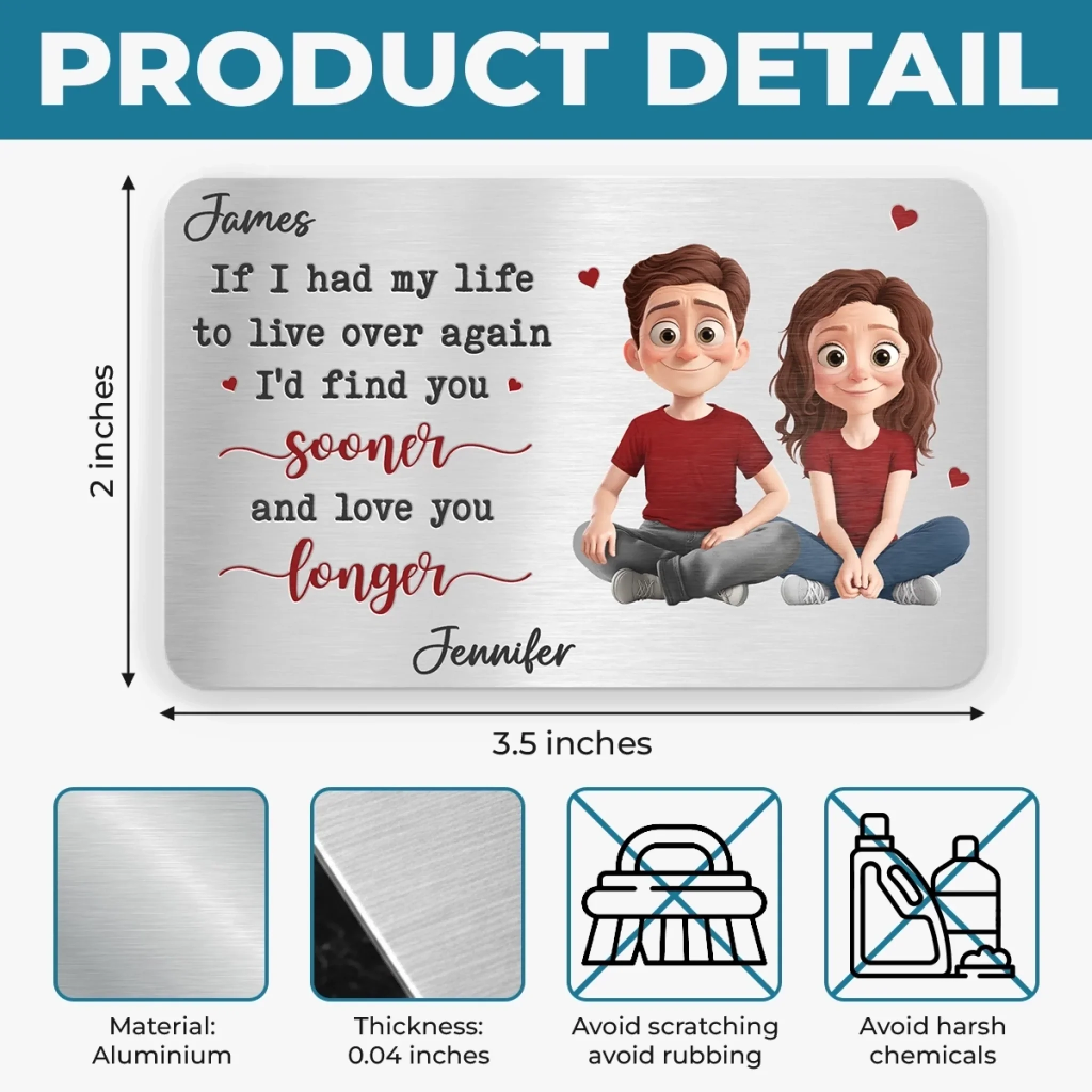 PRODUCT DETAIL

2 inches

James

If I had my life to live over again I'd find you sooner and love you longer

Jennifer

3.5 inches

Material: Aluminium

Thickness: 0.04 inches

Avoid scratching avoid rubbing

Avoid harsh chemicals